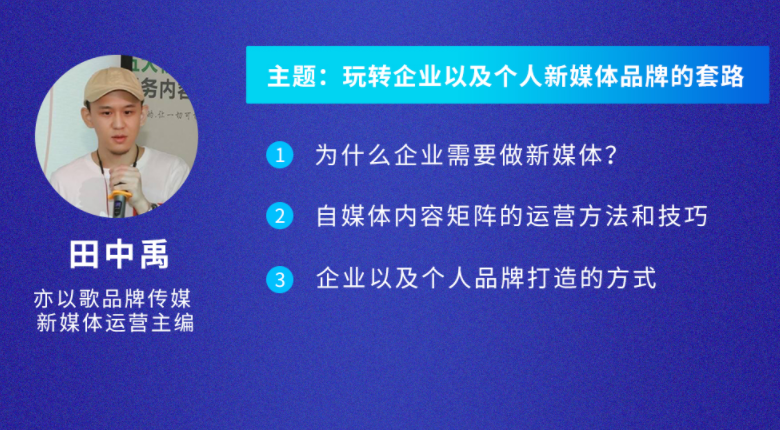 田中禹

亦以歌品牌传媒
新媒体运营主编

主题：玩转企业以及个人新媒体品牌的套路

1 为什么企业需要做新媒体？

2 自媒体内容矩阵的运营方法和技巧

3 企业以及个人品牌打造的方式